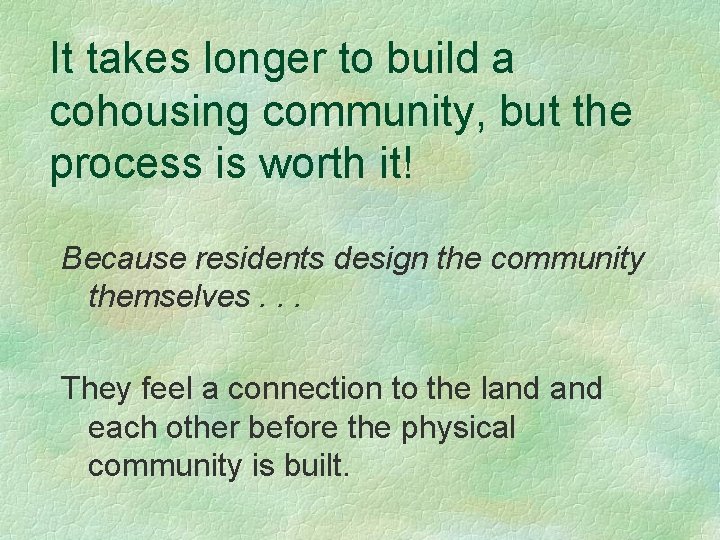 It takes longer to build a cohousing community, but the process is worth it!

Because residents design the community themselves . . .

They feel a connection to the land and each other before the physical community is built.